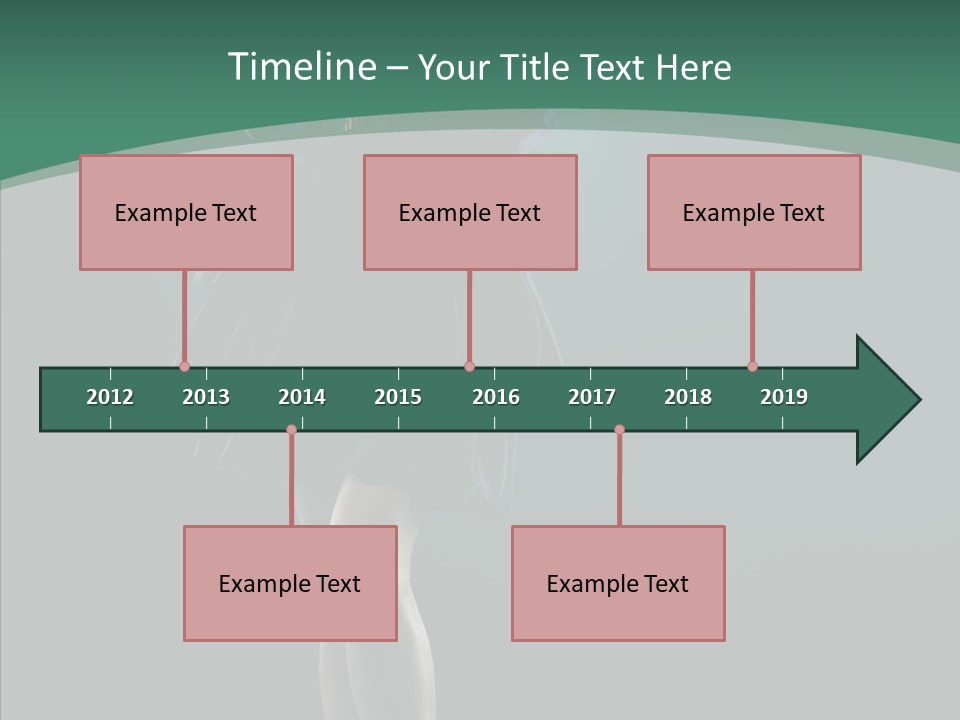 Timeline – Your Title Text Here

Example Text

Example Text

Example Text

2012 2013 2014 2015 2016 2017 2018 2019

Example Text

Example Text